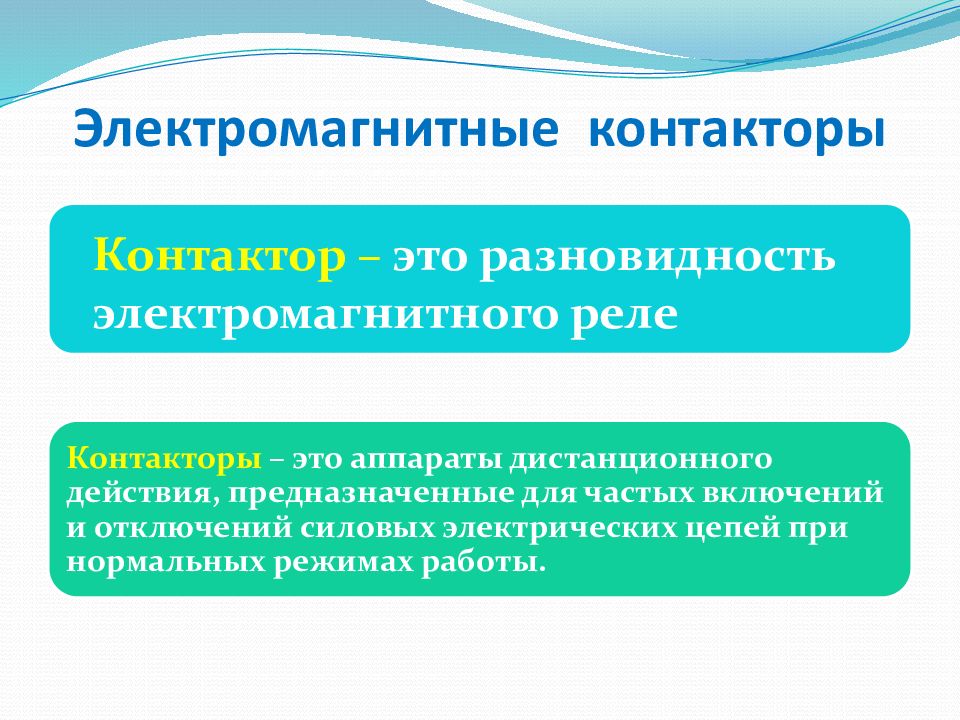 Электромагнитные контакторы

Контактор – это разновидность электромагнитного реле

Контакторы – это аппараты дистанционного действия, предназначенные для частых включений и отключений силовых электрических цепей при нормальных режимах работы.